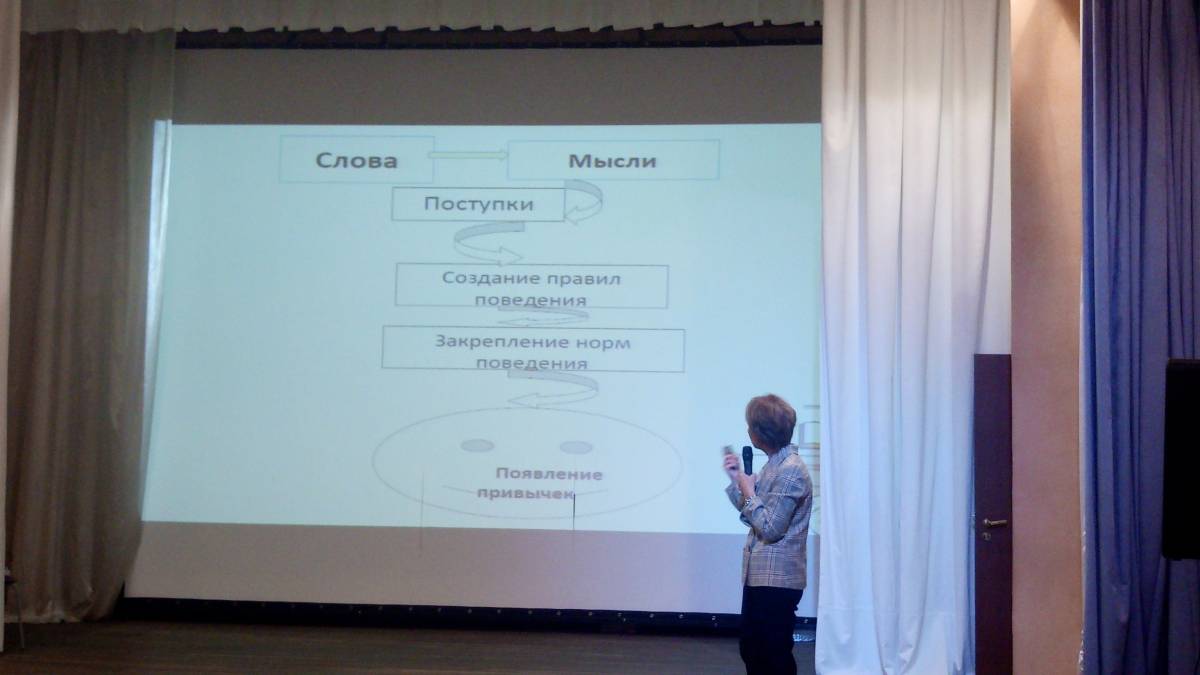 Слова

Мысли

Поступки

Создание правил поведения

Закрепление норм поведения

Появление привычек